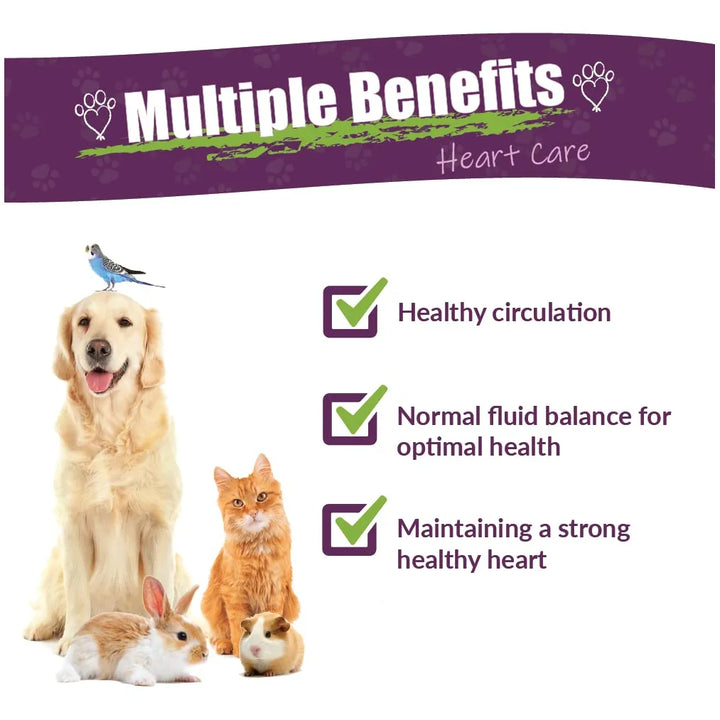 Multiple Benefits
Heart Care

Healthy circulation

Normal fluid balance for optimal health

Maintaining a strong healthy heart